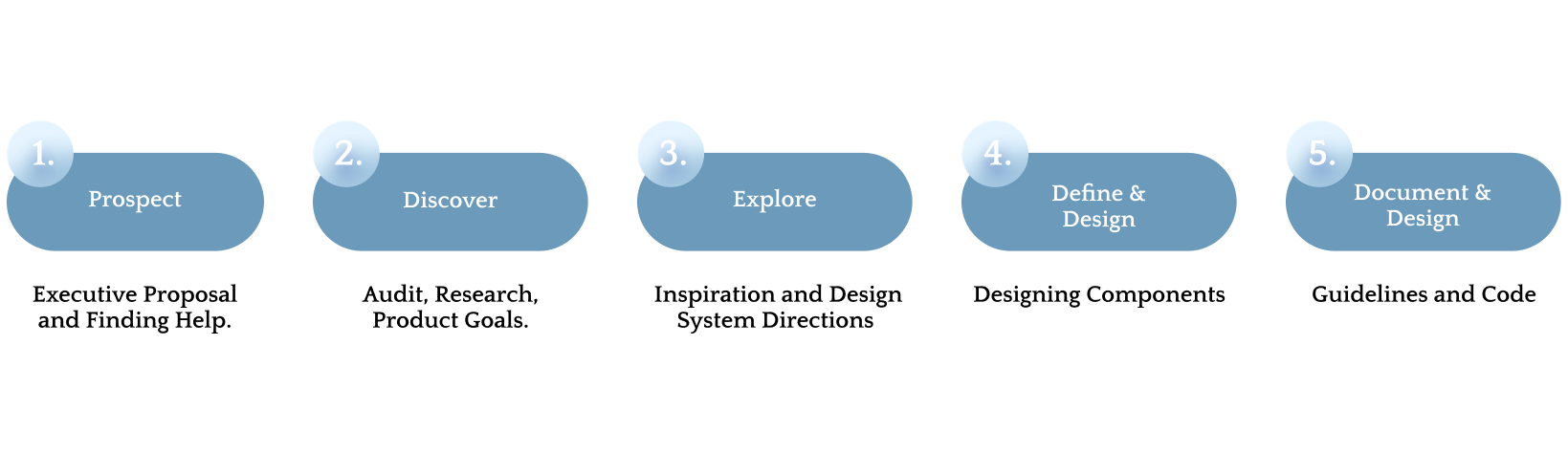 1.

Prospect

Executive Proposal and Finding Help.

2.

Discover

Audit, Research, Product Goals.

3.

Explore

Inspiration and Design System Directions

4.

Define & Design

Designing Components

5.

Document & Design

Guidelines and Code